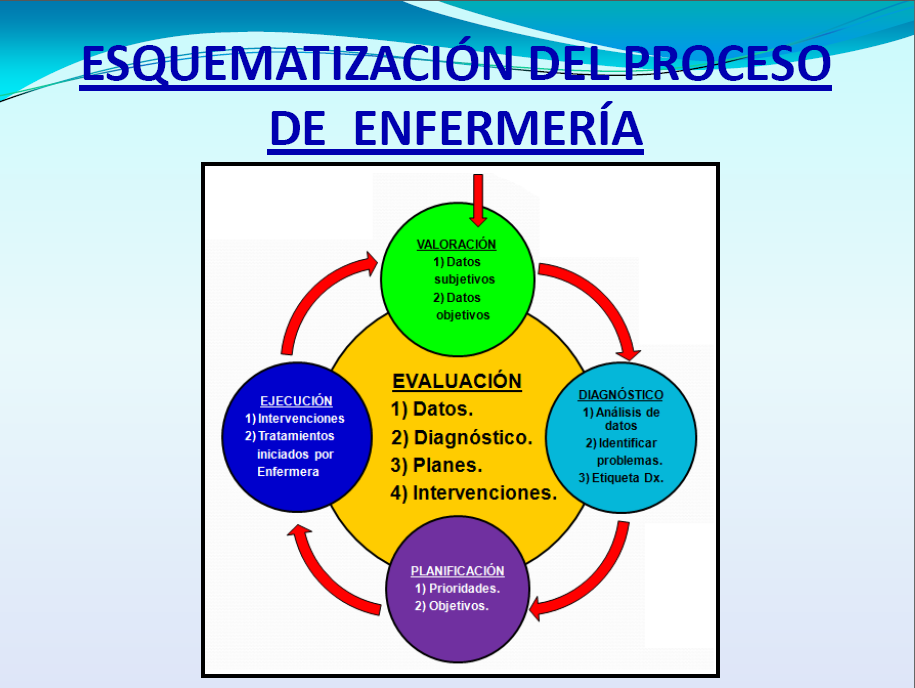 ESQUEMATIZACIÓN DEL PROCESO DE ENFERMERÍA

VALORACIÓN
1) Datos subjetivos
2) Datos objetivos

DIAGNÓSTICO
1) Análisis de datos
2) Identificar problemas.
3) Etiqueta Dx.

PLANIFICACIÓN
1) Prioridades.
2) Objetivos.

EJECUCIÓN
1) Intervenciones
2) Tratamientos iniciados por Enfermera

EVALUACIÓN
1) Datos.
2) Diagnóstico.
3) Planes.
4) Intervenciones.